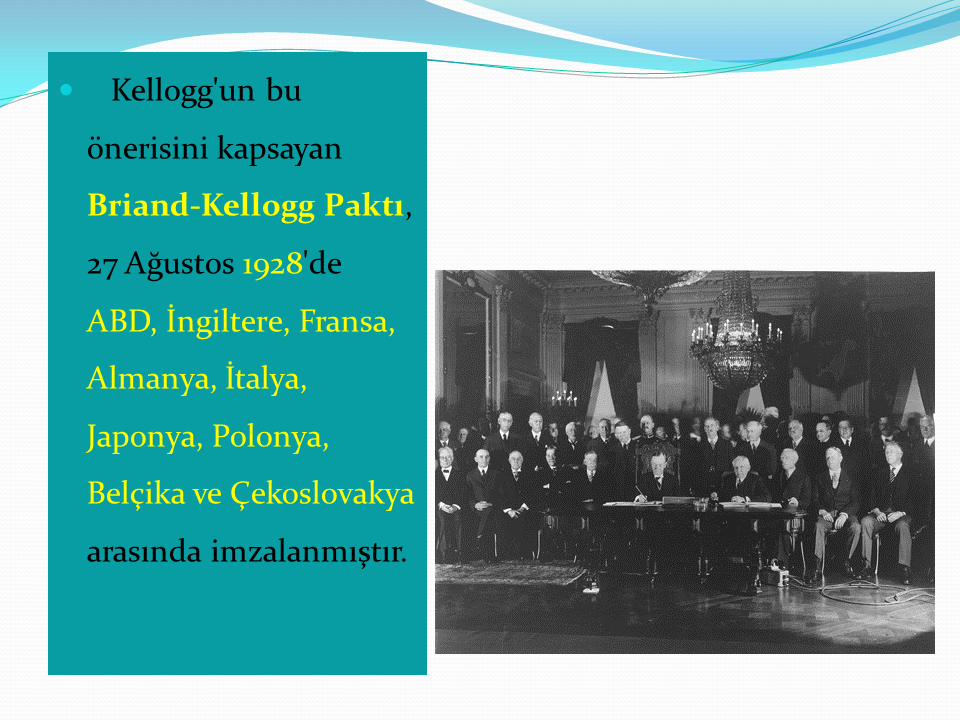 Kellogg'un bu önerisini kapsayan Briand-Kellogg Paktı, 27 Ağustos 1928'de ABD, İngiltere, Fransa, Almanya, İtalya, Japonya, Polonya, Belçika ve Çekoslovakya arasında imzalanmıştır.